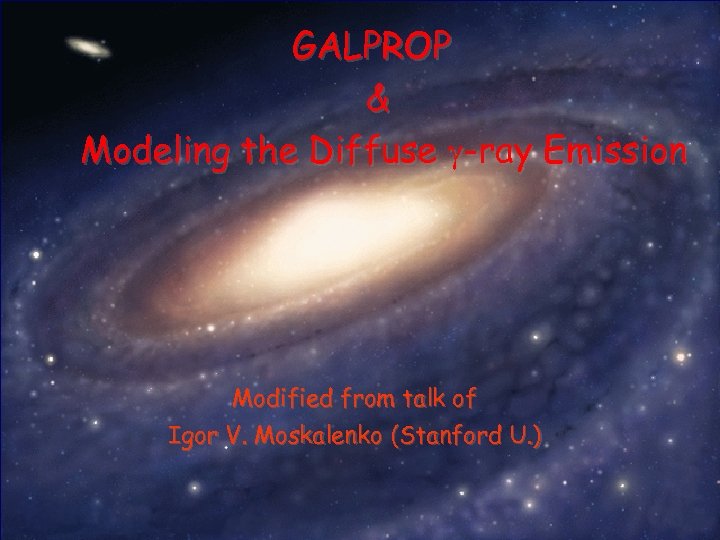 GALPROP
&
Modeling the Diffuse $\gamma$-ray Emission

Modified from talk of
Igor V. Moskalenko (Stanford U.)